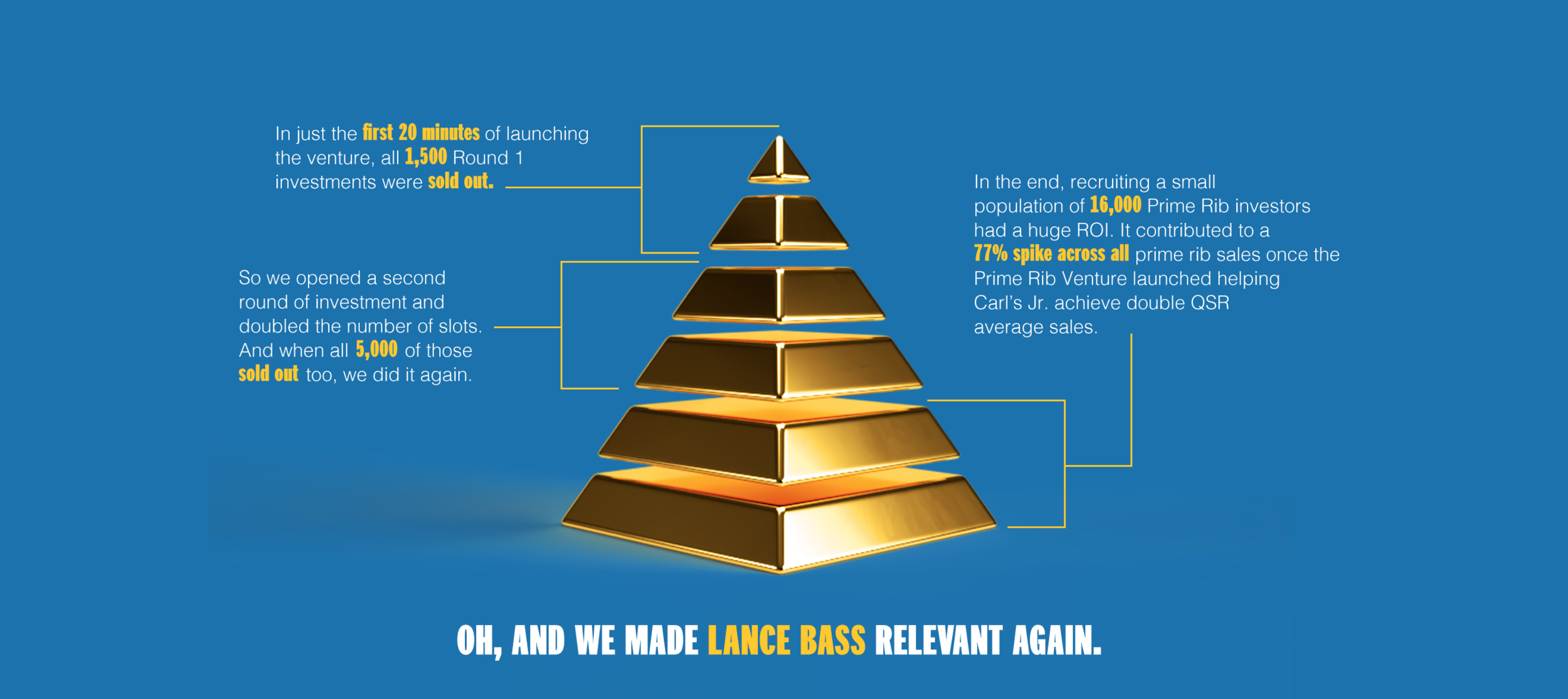 In just the first 20 minutes of launching the venture, all 1,500 Round 1 investments were sold out.

So we opened a second round of investment and doubled the number of slots. And when all 5,000 of those sold out too, we did it again.

In the end, recruiting a small population of 16,000 Prime Rib investors had a huge ROI. It contributed to a 77% spike across all prime rib sales once the Prime Rib Venture launched helping Carl's Jr. achieve double QSR average sales.

OH, AND WE MADE LANCE BASS RELEVANT AGAIN.